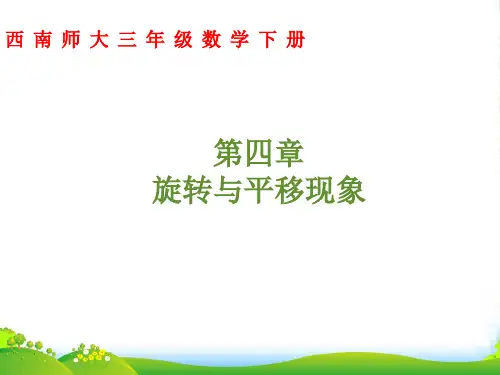 西南师大三年级数学下册

第四章
旋转与平移现象